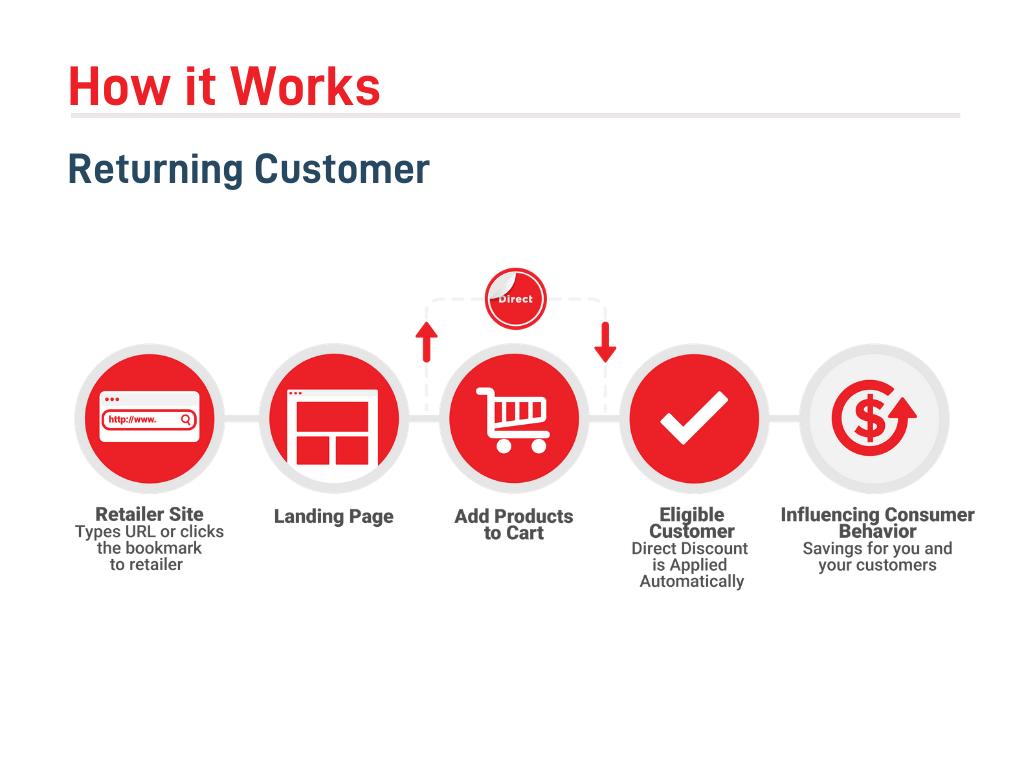 How it Works

Returning Customer

Direct

http://www.

Retailer Site
Types URL or clicks the bookmark to retailer

Landing Page

Add Products to Cart

Eligible Customer
Direct Discount is Applied Automatically

Influencing Consumer Behavior
Savings for you and your customers